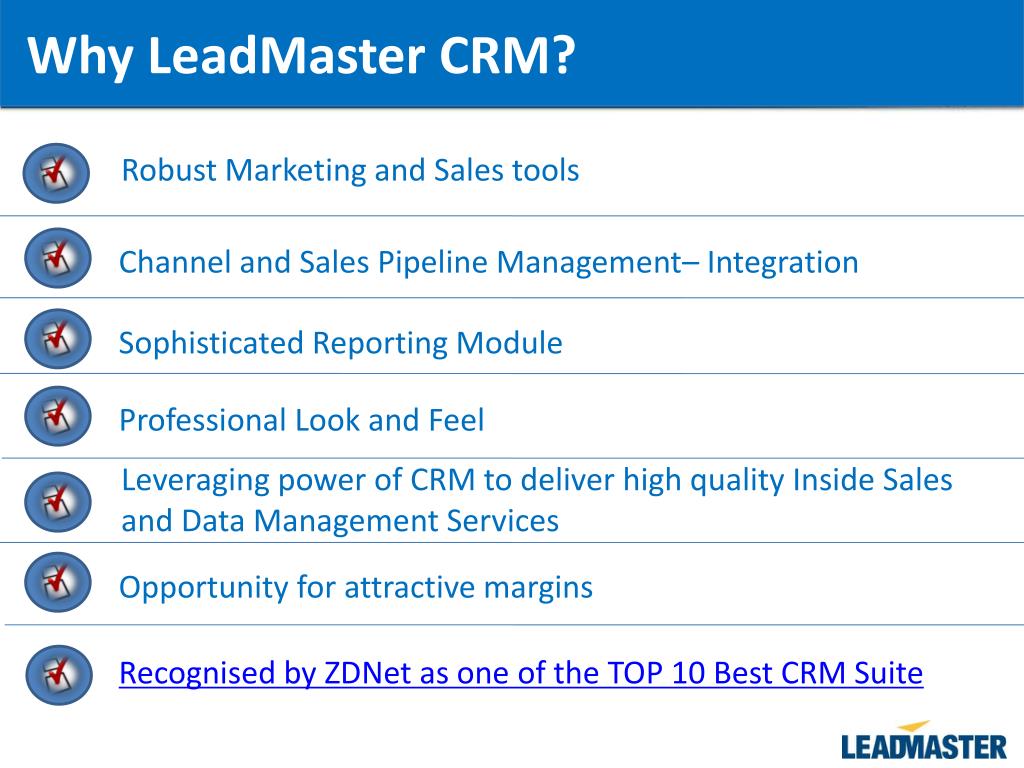 Why LeadMaster CRM?

Robust Marketing and Sales tools

Channel and Sales Pipeline Management– Integration

Sophisticated Reporting Module

Professional Look and Feel

Leveraging power of CRM to deliver high quality Inside Sales and Data Management Services

Opportunity for attractive margins

Recognised by ZDNet as one of the TOP 10 Best CRM Suite

LEADMASTER